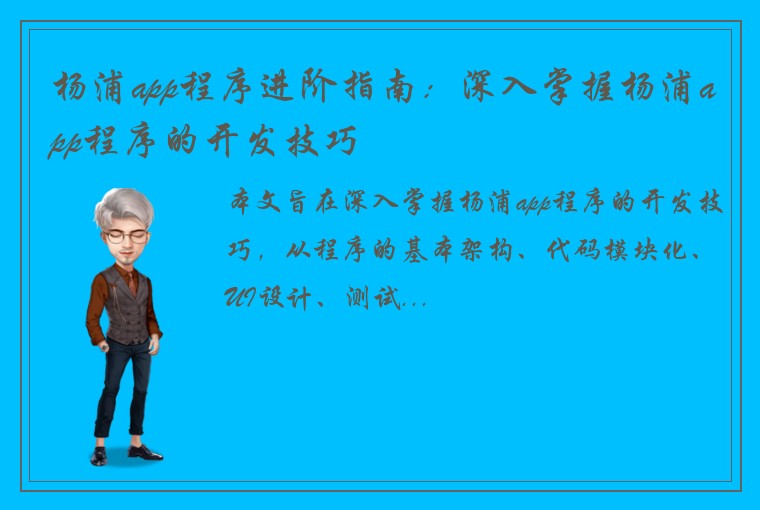 杨浦app程序进阶指南：深入掌握杨浦app程序的开发技巧

本文旨在深入掌握杨浦app程序的开发技巧，从程序的基本架构、代码模块化、UI设计、测试...